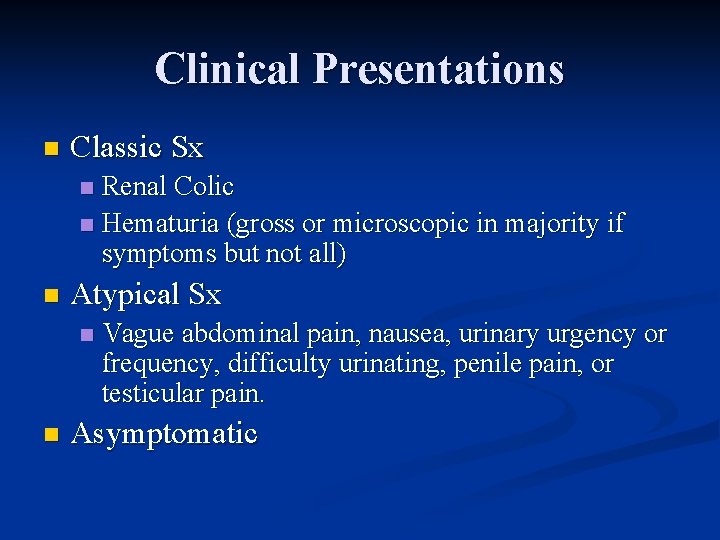 Clinical Presentations

Classic Sx
Renal Colic
Hematuria (gross or microscopic in majority if symptoms but not all)

Atypical Sx
Vague abdominal pain, nausea, urinary urgency or frequency, difficulty urinating, penile pain, or testicular pain.

Asymptomatic